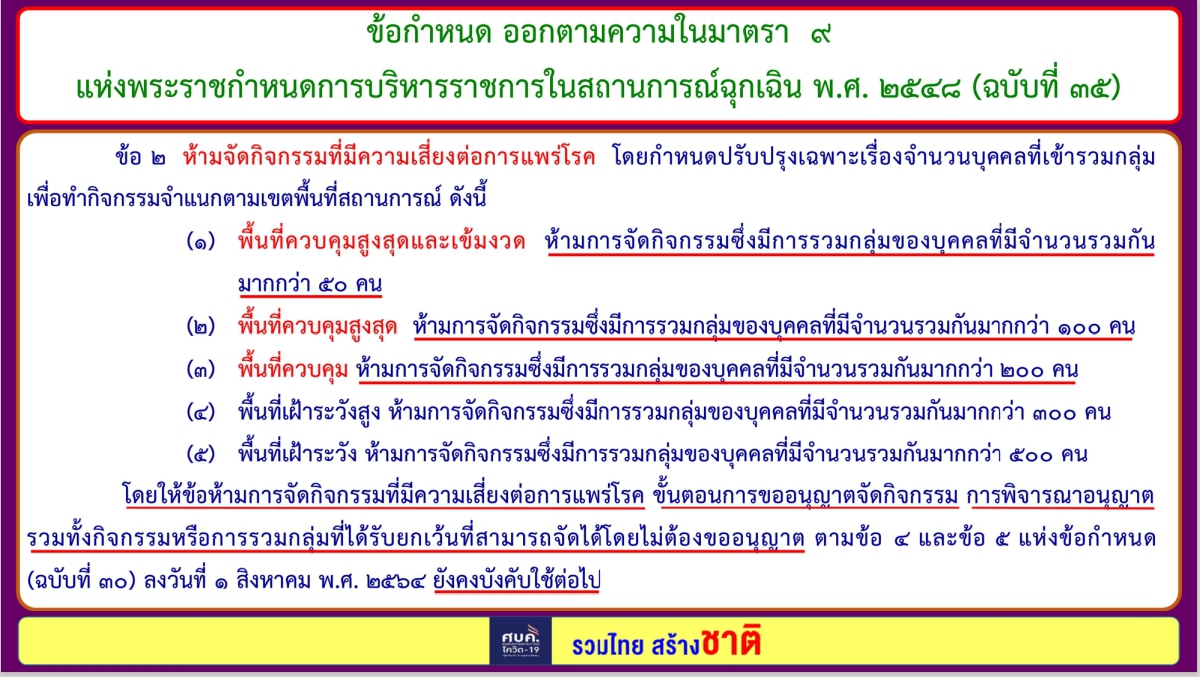 ข้อกำหนด ออกตามความในมาตรา ๙
แห่งพระราชกำหนดการบริหารราชการในสถานการณ์ฉุกเฉิน พ.ศ. ๒๕๔๘ (ฉบับที่ ๓๕)

ข้อ ๒ ห้ามจัดกิจกรรมที่มีความเสี่ยงต่อการแพร่โรค โดยกำหนดปรับปรุงเฉพาะเรื่องจำนวนบุคคลที่เข้ารวมกลุ่มเพื่อทำกิจกรรมจำแนกตามเขตพื้นที่สถานการณ์ ดังนี้

(๑) พื้นที่ควบคุมสูงสุดและเข้มงวด ห้ามการจัดกิจกรรมซึ่งมีการรวมกลุ่มของบุคคลที่มีจำนวนรวมกันมากกว่า ๕๐ คน

(๒) พื้นที่ควบคุมสูงสุด ห้ามการจัดกิจกรรมซึ่งมีการรวมกลุ่มของบุคคลที่มีจำนวนรวมกันมากกว่า ๑๐๐ คน

(๓) พื้นที่ควบคุม ห้ามการจัดกิจกรรมซึ่งมีการรวมกลุ่มของบุคคลที่มีจำนวนรวมกันมากกว่า ๒๐๐ คน

(๔) พื้นที่เฝ้าระวังสูง ห้ามการจัดกิจกรรมซึ่งมีการรวมกลุ่มของบุคคลที่มีจำนวนรวมกันมากกว่า ๓๐๐ คน

(๕) พื้นที่เฝ้าระวัง ห้ามการจัดกิจกรรมซึ่งมีการรวมกลุ่มของบุคคลที่มีจำนวนรวมกันมากกว่า ๕๐๐ คน

โดยให้ข้อห้ามการจัดกิจกรรมที่มีความเสี่ยงต่อการแพร่โรค ขั้นตอนการขออนุญาตจัดกิจกรรม การพิจารณาอนุญาต รวมทั้งกิจกรรมหรือการรวมกลุ่มที่ได้รับยกเว้นที่สามารถจัดได้โดยไม่ต้องขออนุญาต ตามข้อ ๔ และข้อ ๕ แห่งข้อกำหนด (ฉบับที่ ๓๐) ลงวันที่ ๑ สิงหาคม พ.ศ. ๒๕๖๔ ยังคงบังคับใช้ต่อไป

ศบค. โควิด-19
รวมไทย สร้างชาติ